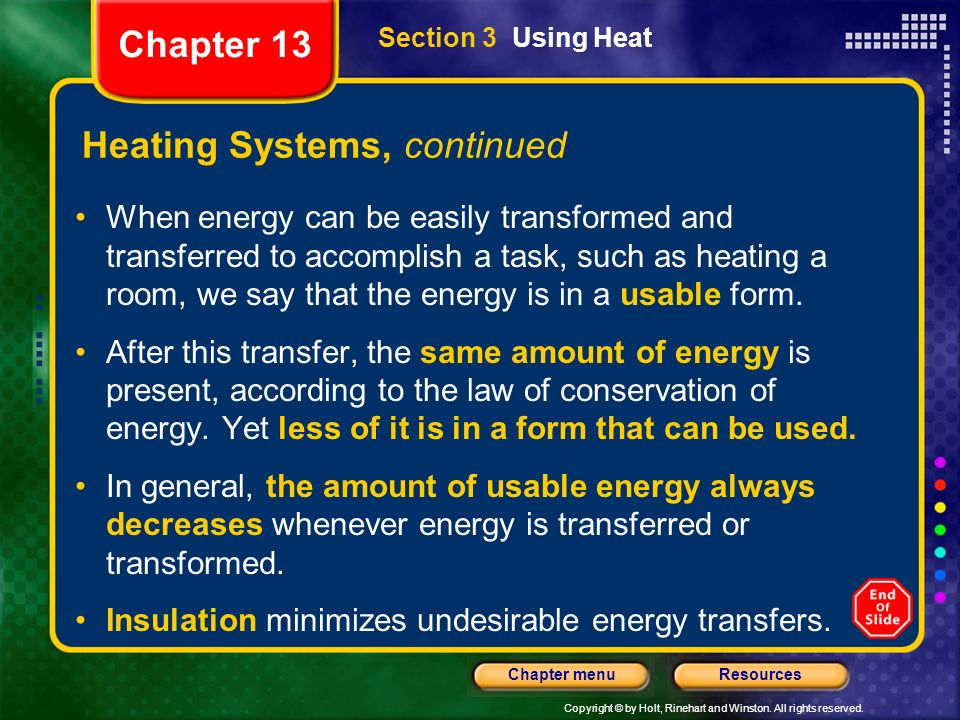 Chapter 13

Section 3 Using Heat

Heating Systems, continued

• When energy can be easily transformed and transferred to accomplish a task, such as heating a room, we say that the energy is in a usable form.

• After this transfer, the same amount of energy is present, according to the law of conservation of energy. Yet less of it is in a form that can be used.

• In general, the amount of usable energy always decreases whenever energy is transferred or transformed.

• Insulation minimizes undesirable energy transfers.

End Of Slide

Chapter menu

Resources

Copyright © by Holt, Rinehart and Winston. All rights reserved.